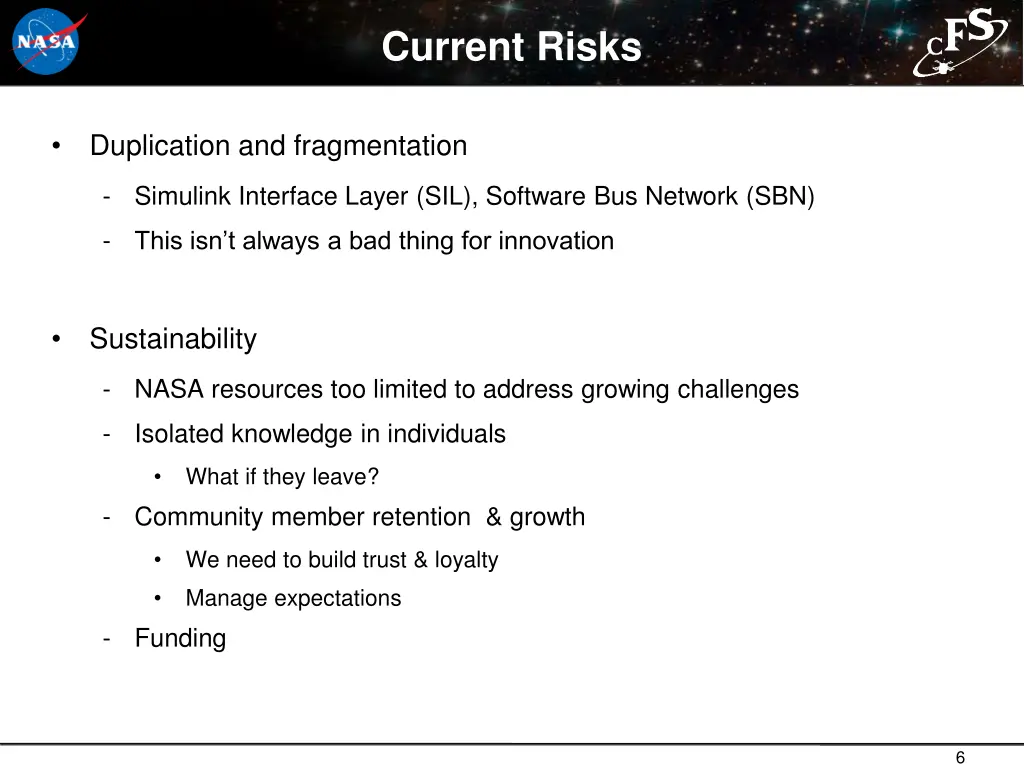 NASA

Current Risks

cFS

• Duplication and fragmentation

- Simulink Interface Layer (SIL), Software Bus Network (SBN)
- This isn't always a bad thing for innovation

• Sustainability

- NASA resources too limited to address growing challenges
- Isolated knowledge in individuals
  • What if they leave?
- Community member retention & growth
  • We need to build trust & loyalty
  • Manage expectations
- Funding

6